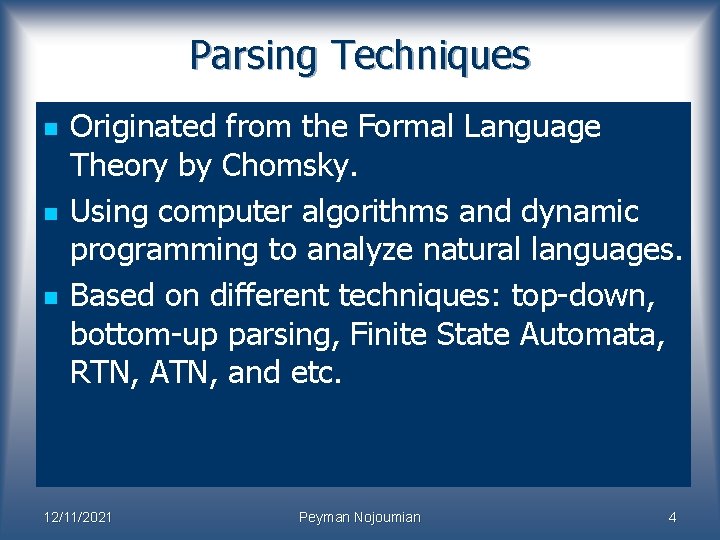 Parsing Techniques

- Originated from the Formal Language Theory by Chomsky.
- Using computer algorithms and dynamic programming to analyze natural languages.
- Based on different techniques: top-down, bottom-up parsing, Finite State Automata, RTN, ATN, and etc.

12/11/2021

Peyman Nojoumian

4